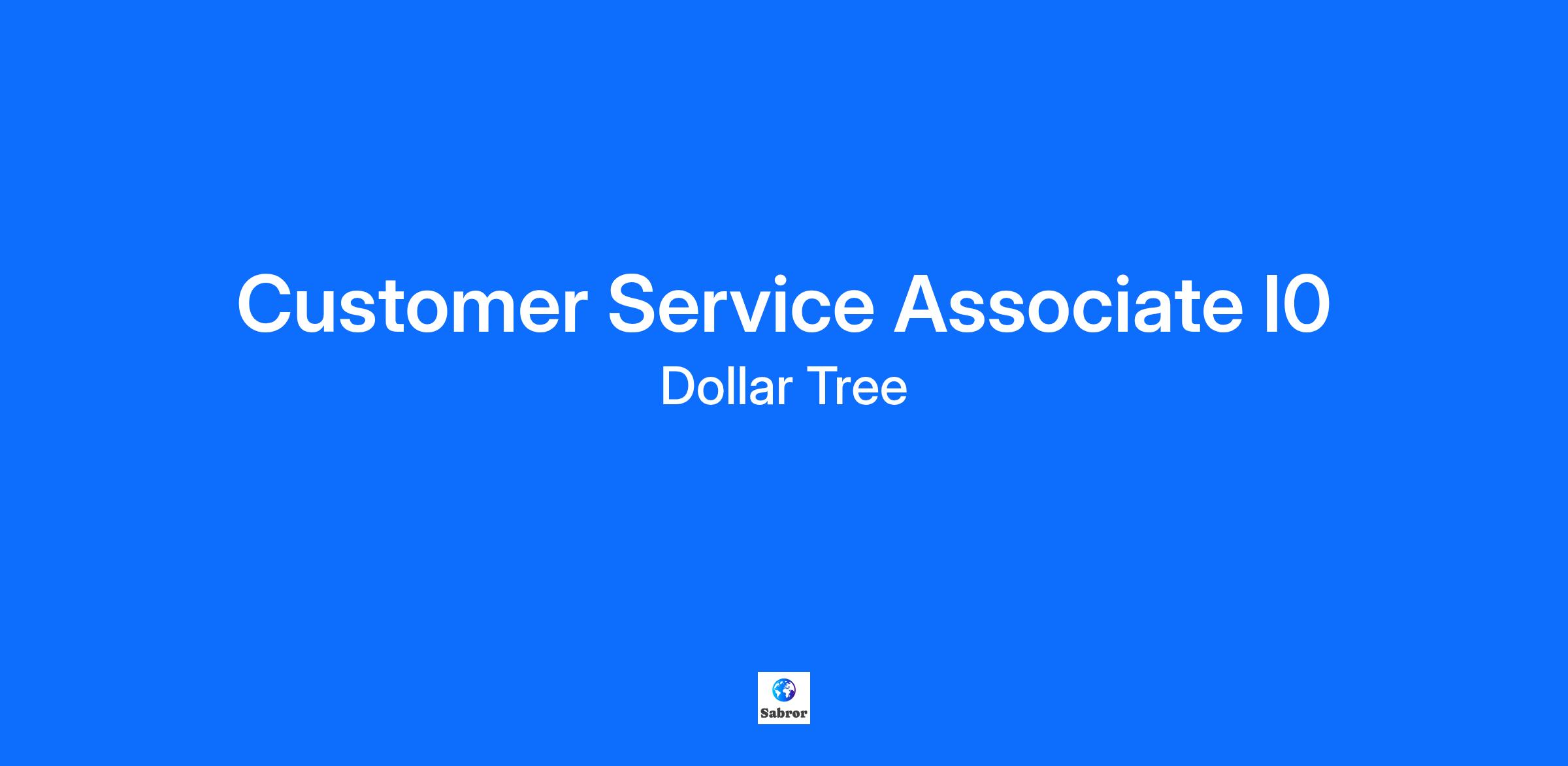 Customer Service Associate I0

Dollar Tree

Sabror